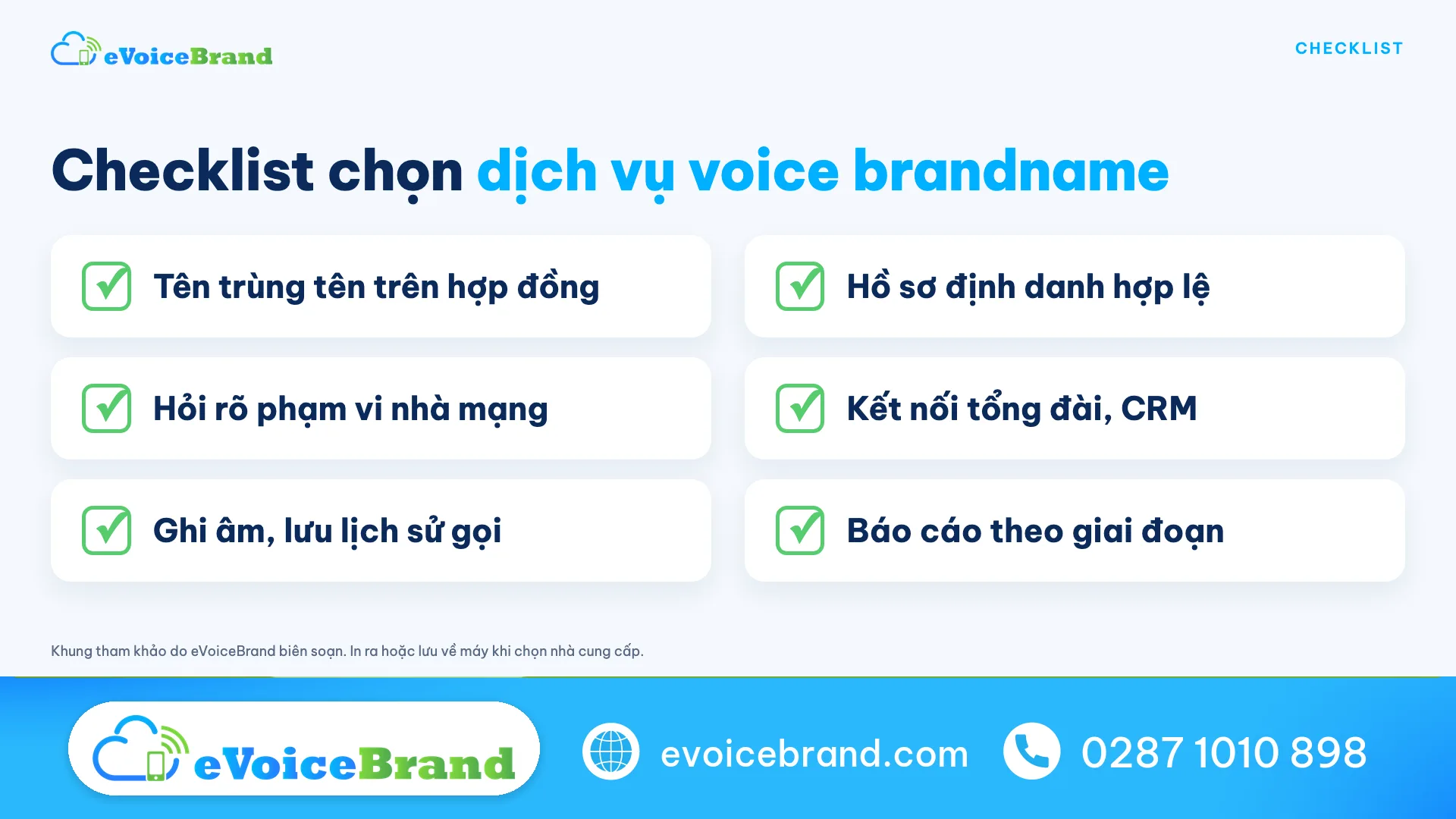 eVoiceBrand

CHECKLIST

Checklist chọn dịch vụ voice brandname

☑ Tên trùng tên trên hợp đồng

☑ Hỏi rõ phạm vi nhà mạng

☑ Ghi âm, lưu lịch sử gọi

☑ Hồ sơ định danh hợp lệ

☑ Kết nối tổng đài, CRM

☑ Báo cáo theo giai đoạn

Khung tham khảo do eVoiceBrand biên soạn. In ra hoặc lưu về máy khi chọn nhà cung cấp.

eVoiceBrand

evoicebrand.com

0287 1010 898